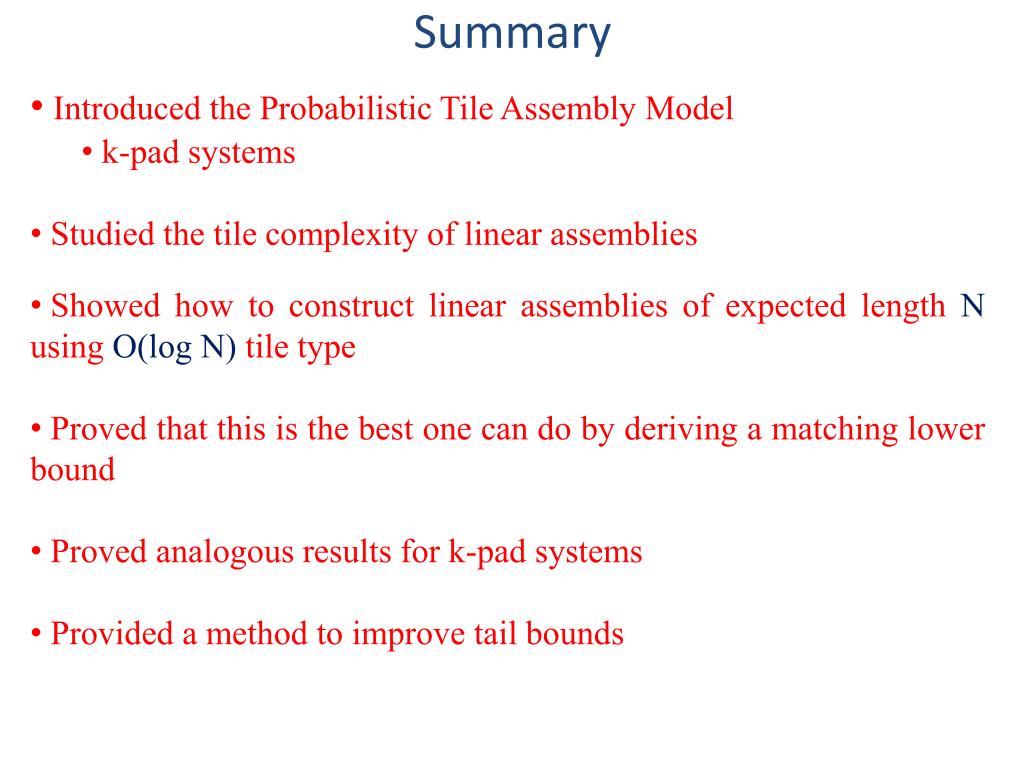 Summary

• Introduced the Probabilistic Tile Assembly Model
• k-pad systems

• Studied the tile complexity of linear assemblies

• Showed how to construct linear assemblies of expected length N using O(log N) tile type

• Proved that this is the best one can do by deriving a matching lower bound

• Proved analogous results for k-pad systems

• Provided a method to improve tail bounds